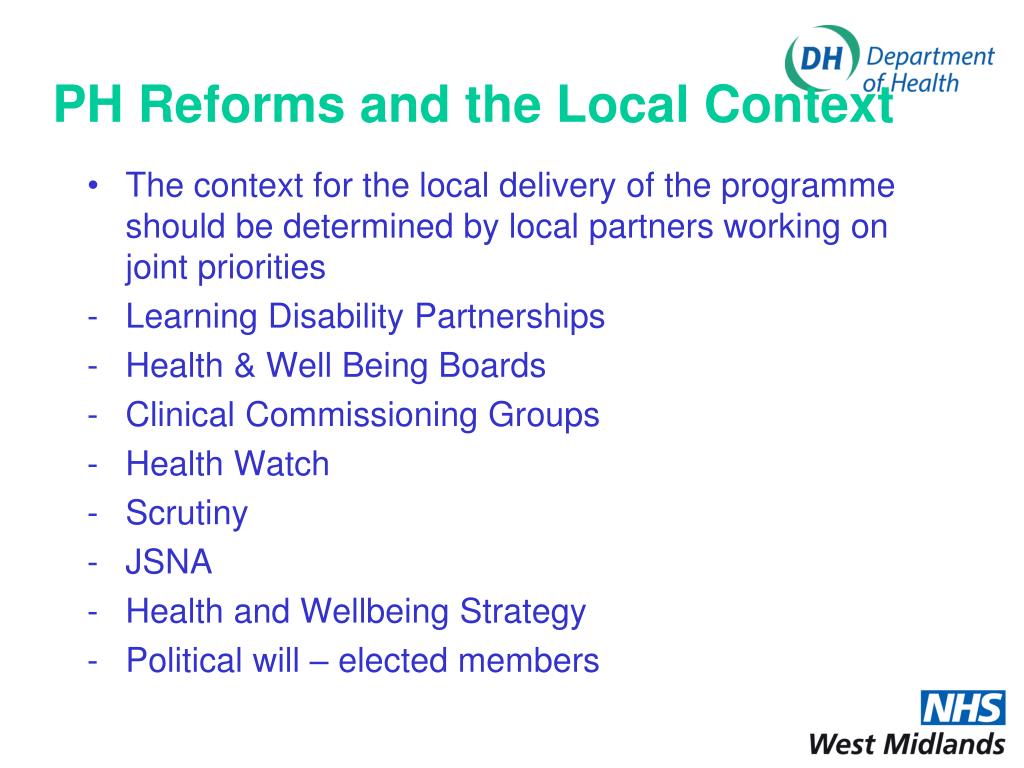 DH Department of Health

PH Reforms and the Local Context

• The context for the local delivery of the programme should be determined by local partners working on joint priorities
- Learning Disability Partnerships
- Health & Well Being Boards
- Clinical Commissioning Groups
- Health Watch
- Scrutiny
- JSNA
- Health and Wellbeing Strategy
- Political will – elected members

NHS
West Midlands